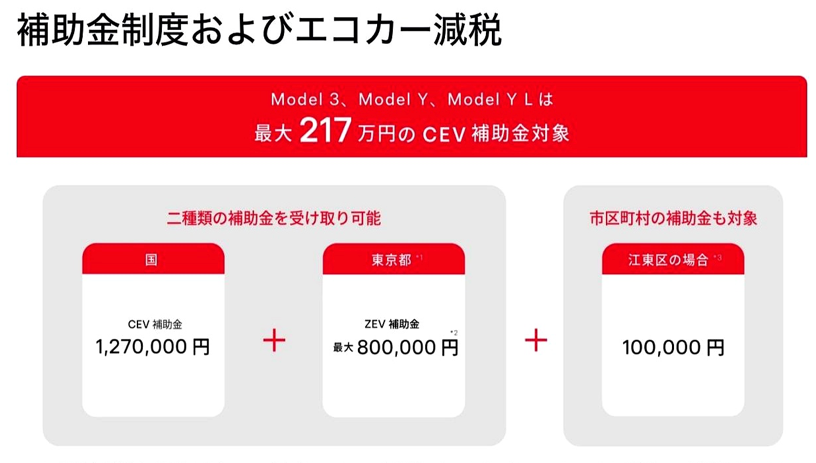 補助金制度およびエコカー減税

Model 3、Model Y、Model Y L は
最大 217 万円の CEV 補助金対象

二種類の補助金を受け取り可能

国

CEV 補助金
1,270,000 円

+

東京都 *1

ZEV 補助金
最大 800,000 円 *2

+

市区町村の補助金も対象

江東区の場合 *3

100,000 円